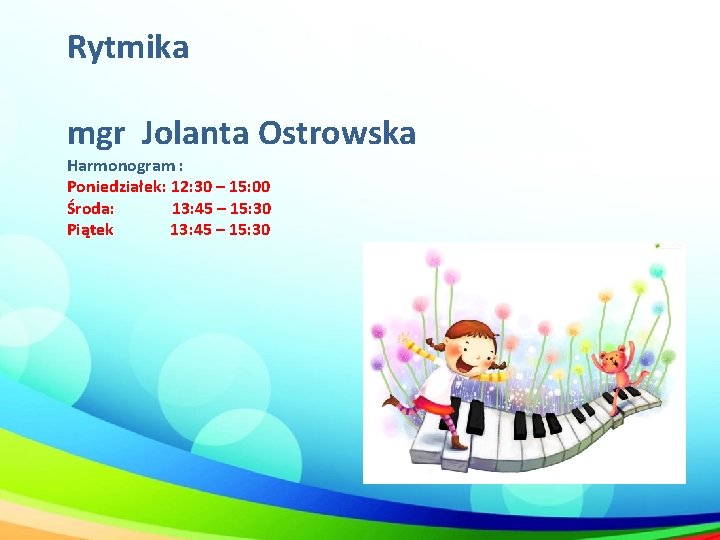 Rytmika

mgr Jolanta Ostrowska

Harmonogram :
Poniedziałek: 12:30 – 15:00
Środa: 13:45 – 15:30
Piątek 13:45 – 15:30